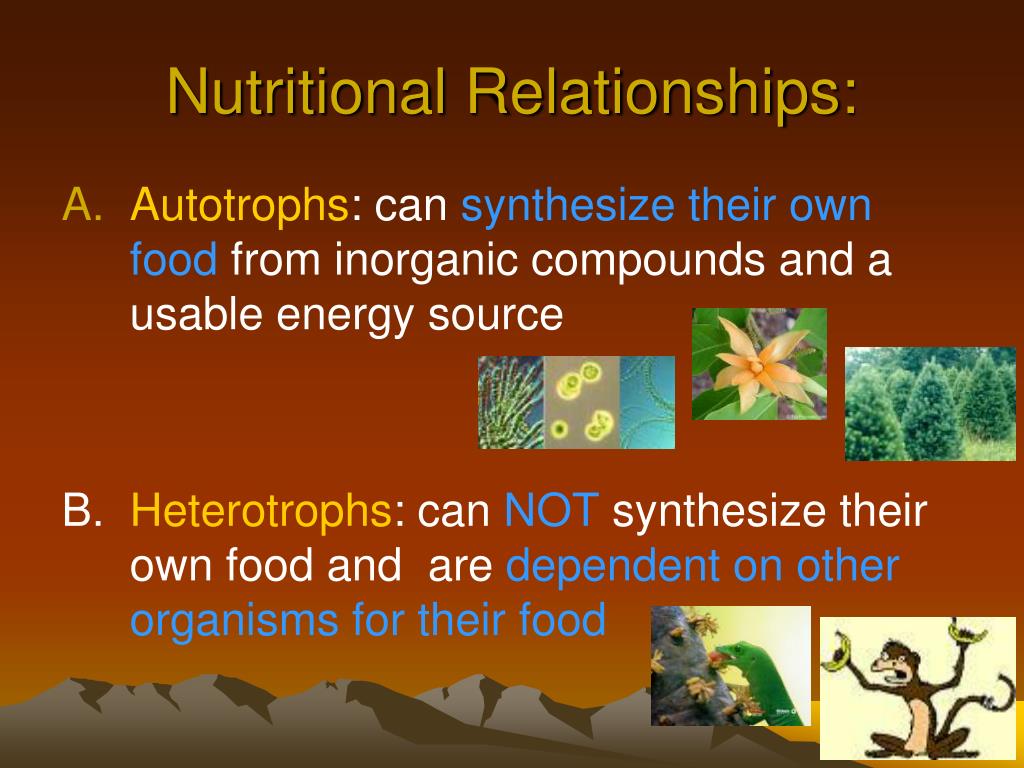 Nutritional Relationships:

A. Autotrophs: can synthesize their own food from inorganic compounds and a usable energy source

B. Heterotrophs: can NOT synthesize their own food and are dependent on other organisms for their food